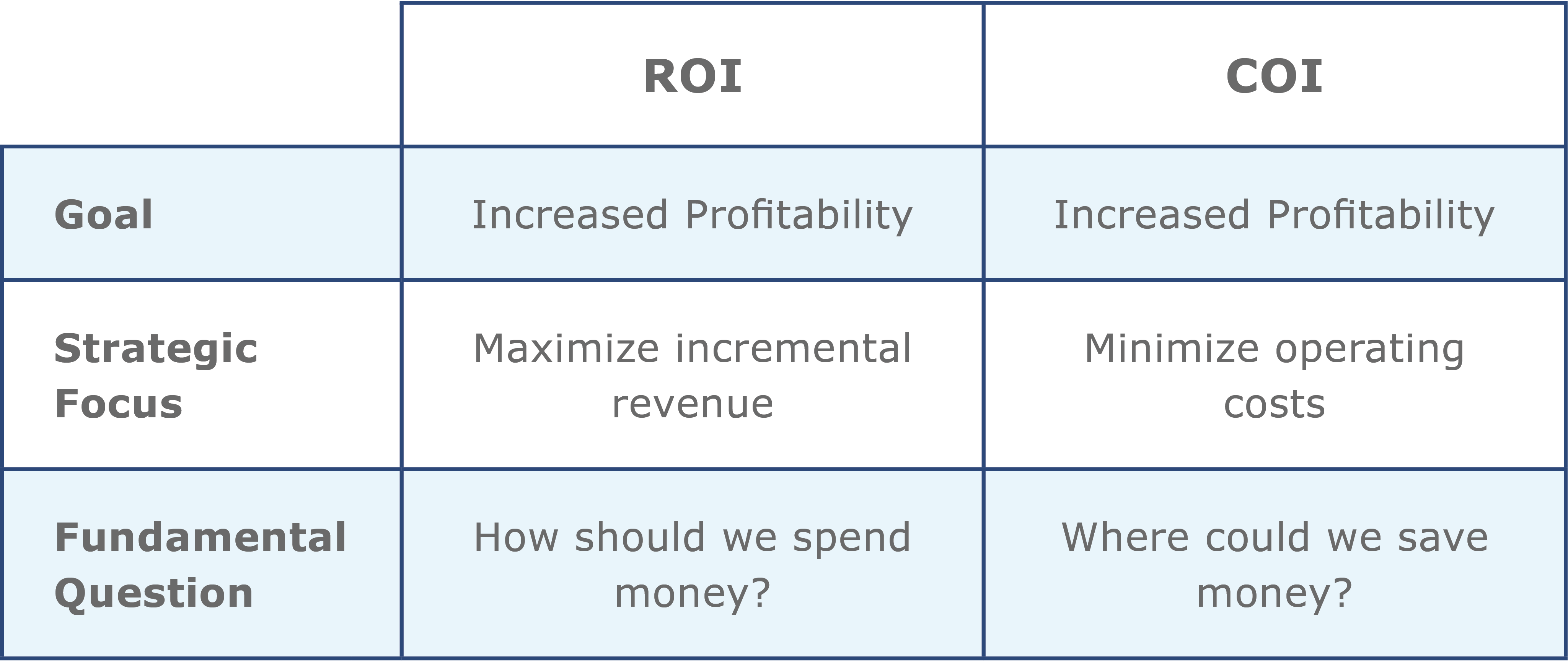 | | ROI | COI |
|---|---|---|
| Goal | Increased Profitability | Increased Profitability |
| Strategic Focus | Maximize incremental revenue | Minimize operating costs |
| Fundamental Question | How should we spend money? | Where could we save money? |